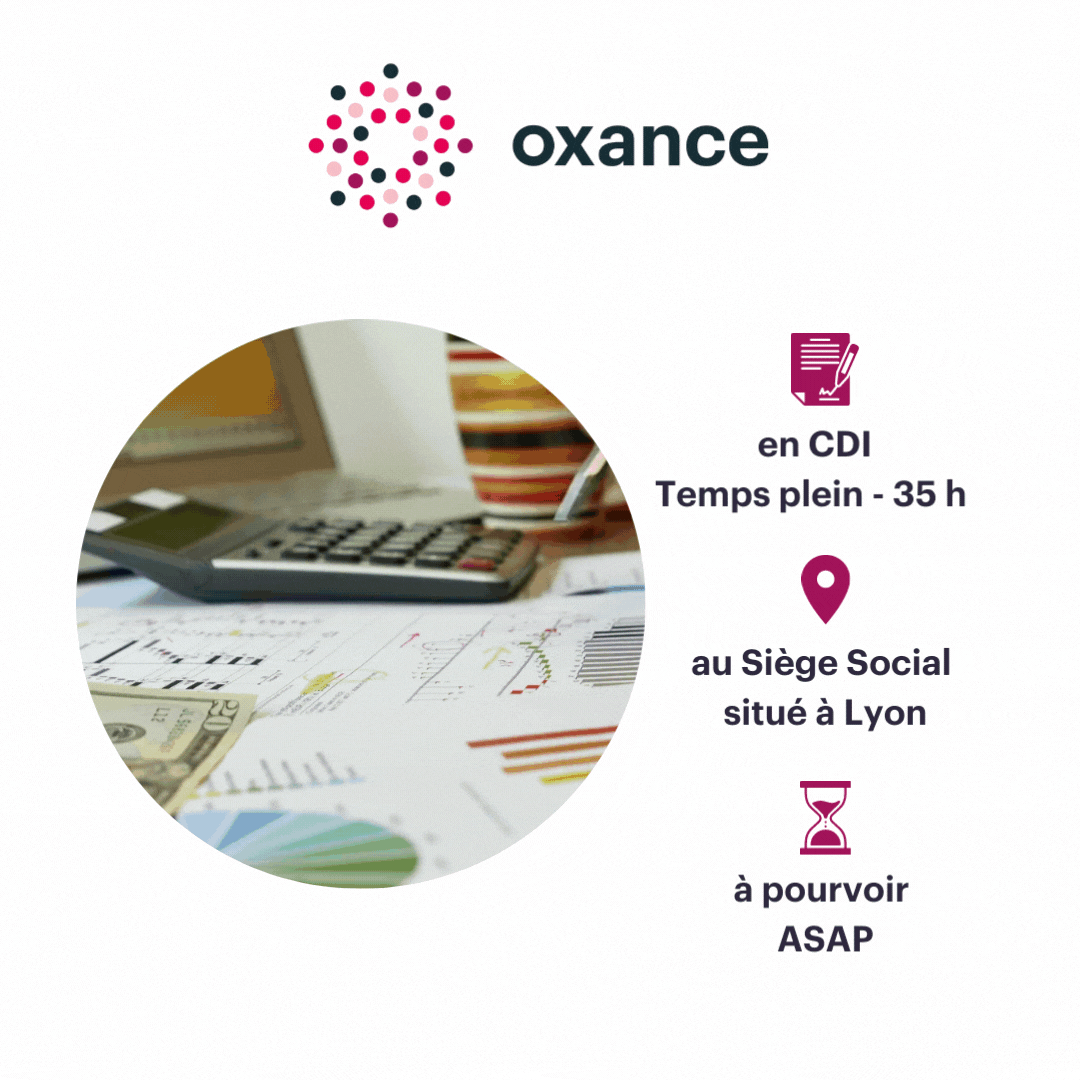 oxance

en CDI
Temps plein - 35 h

au Siège Social
situé à Lyon

à pourvoir
ASAP